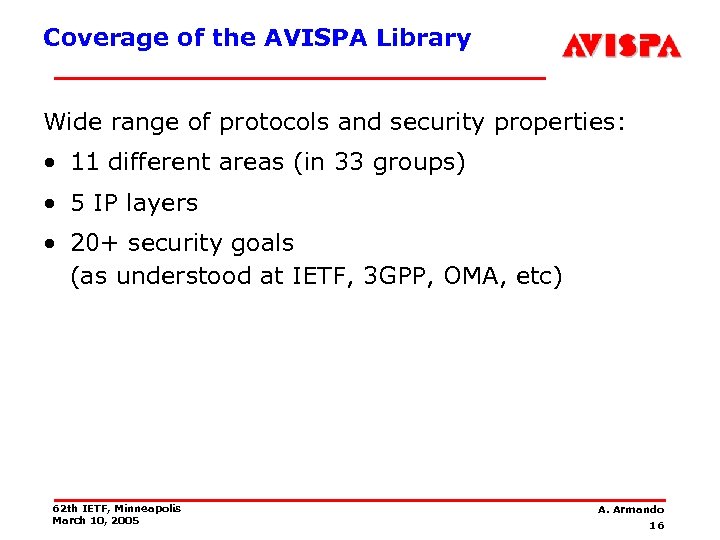 Coverage of the AVISPA Library

AVISPA

Wide range of protocols and security properties:

• 11 different areas (in 33 groups)
• 5 IP layers
• 20+ security goals
(as understood at IETF, 3GPP, OMA, etc)

62th IETF, Minneapolis
March 10, 2005

A. Armando
16